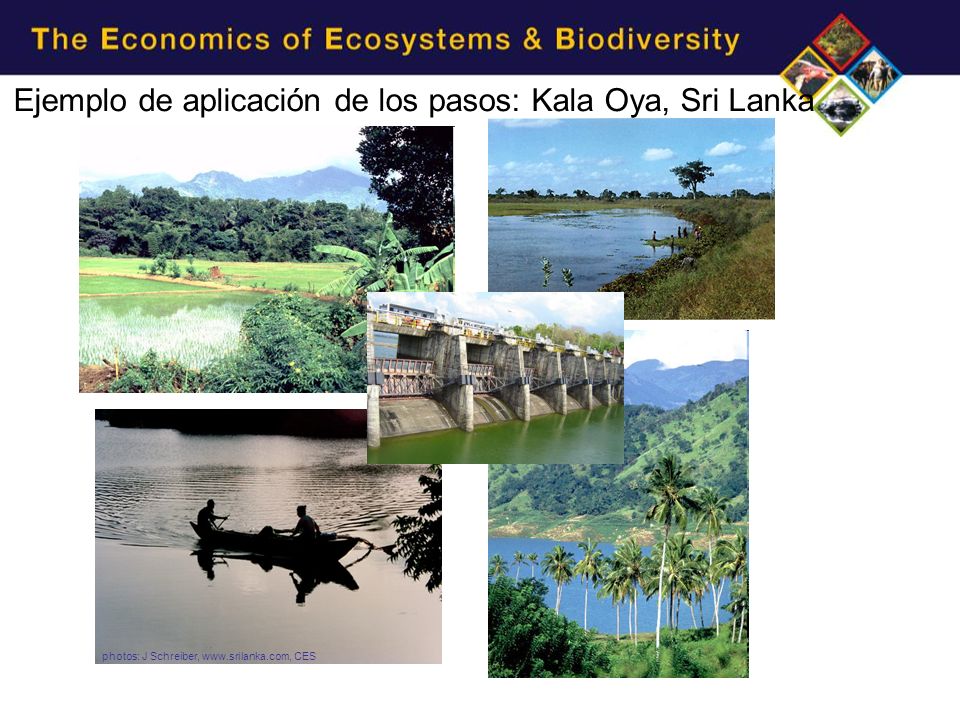 The Economics of Ecosystems & Biodiversity

Ejemplo de aplicación de los pasos: Kala Oya, Sri Lanka

photos: J Schreiber, www.srilanka.com, CES